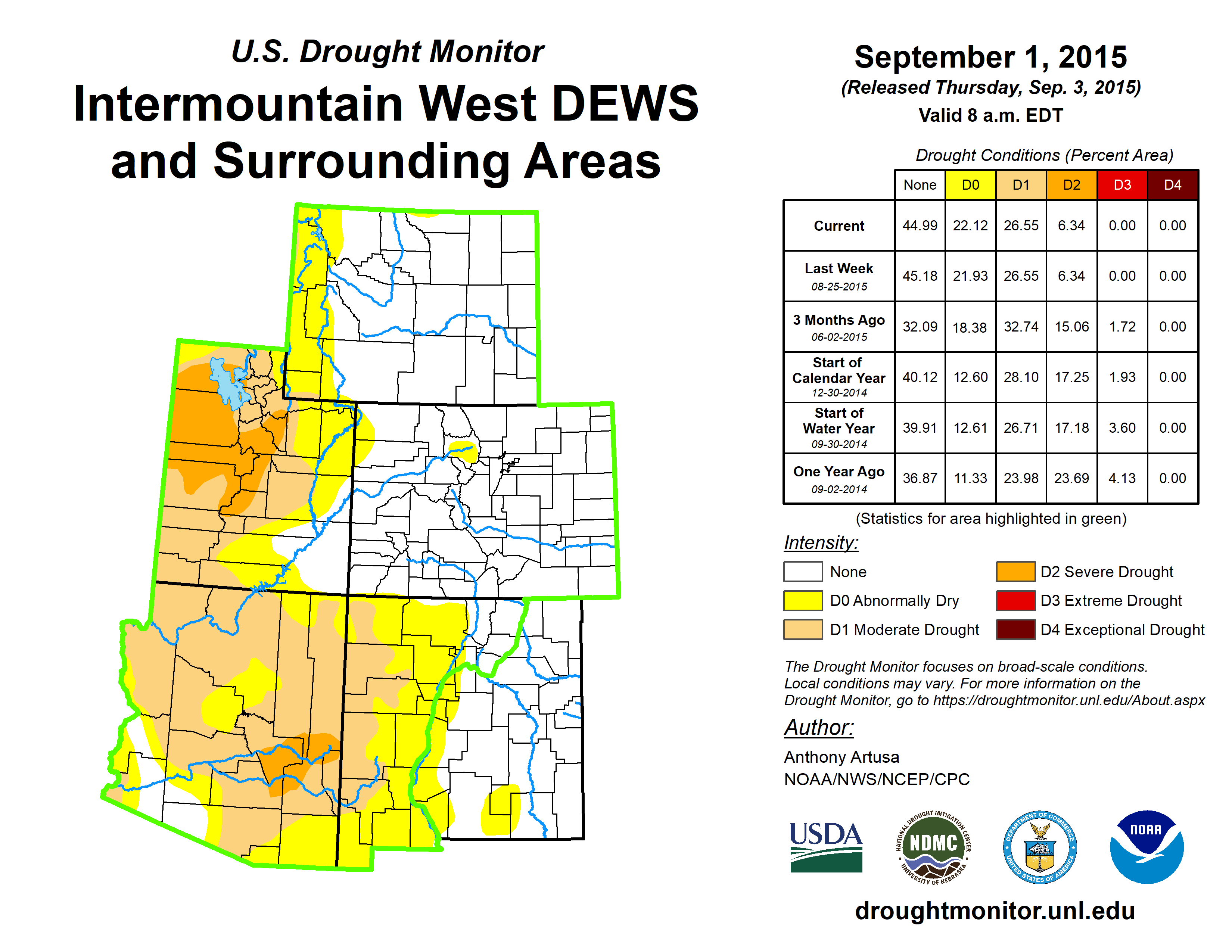 U.S. Drought Monitor

Intermountain West DEWS and Surrounding Areas

September 1, 2015

(Released Thursday, Sep. 3, 2015)

Valid 8 a.m. EDT

Drought Conditions (Percent Area)

| | None | D0 | D1 | D2 | D3 | D4 |
|---|---|---|---|---|---|---|
| Current | 44.99 | 22.12 | 26.55 | 6.34 | 0.00 | 0.00 |
| Last Week 08-25-2015 | 45.18 | 21.93 | 26.55 | 6.34 | 0.00 | 0.00 |
| 3 Months Ago 06-02-2015 | 32.09 | 18.38 | 32.74 | 15.06 | 1.72 | 0.00 |
| Start of Calendar Year 12-30-2014 | 40.12 | 12.60 | 28.10 | 17.25 | 1.93 | 0.00 |
| Start of Water Year 09-30-2014 | 39.91 | 12.61 | 26.71 | 17.18 | 3.60 | 0.00 |
| One Year Ago 09-02-2014 | 36.87 | 11.33 | 23.98 | 23.69 | 4.13 | 0.00 |

(Statistics for area highlighted in green)

Intensity:

None

D0 Abnormally Dry

D1 Moderate Drought

D2 Severe Drought

D3 Extreme Drought

D4 Exceptional Drought

The Drought Monitor focuses on broad-scale conditions. Local conditions may vary. For more information on the Drought Monitor, go to https://droughtmonitor.unl.edu/About.aspx

Author:

Anthony Artusa
NOAA/NWS/NCEP/CPC

USDA

NATIONAL DROUGHT MITIGATION CENTER NDMC UNIVERSITY OF NEBRASKA

DEPARTMENT OF COMMERCE UNITED STATES OF AMERICA

NOAA

droughtmonitor.unl.edu